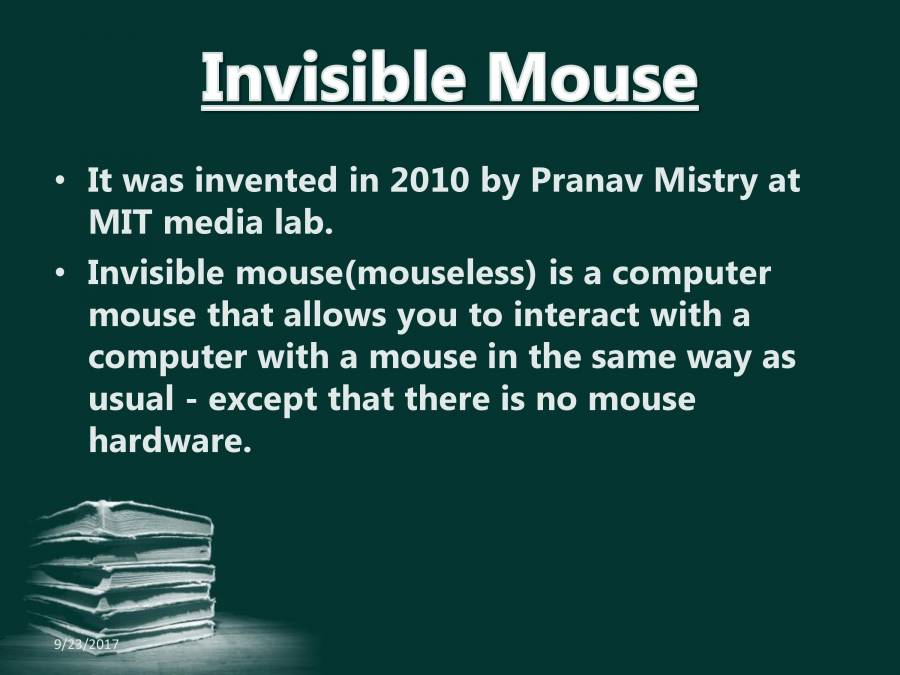 Invisible Mouse

• It was invented in 2010 by Pranav Mistry at MIT media lab.

• Invisible mouse(mouseless) is a computer mouse that allows you to interact with a computer with a mouse in the same way as usual - except that there is no mouse hardware.

9/23/2017